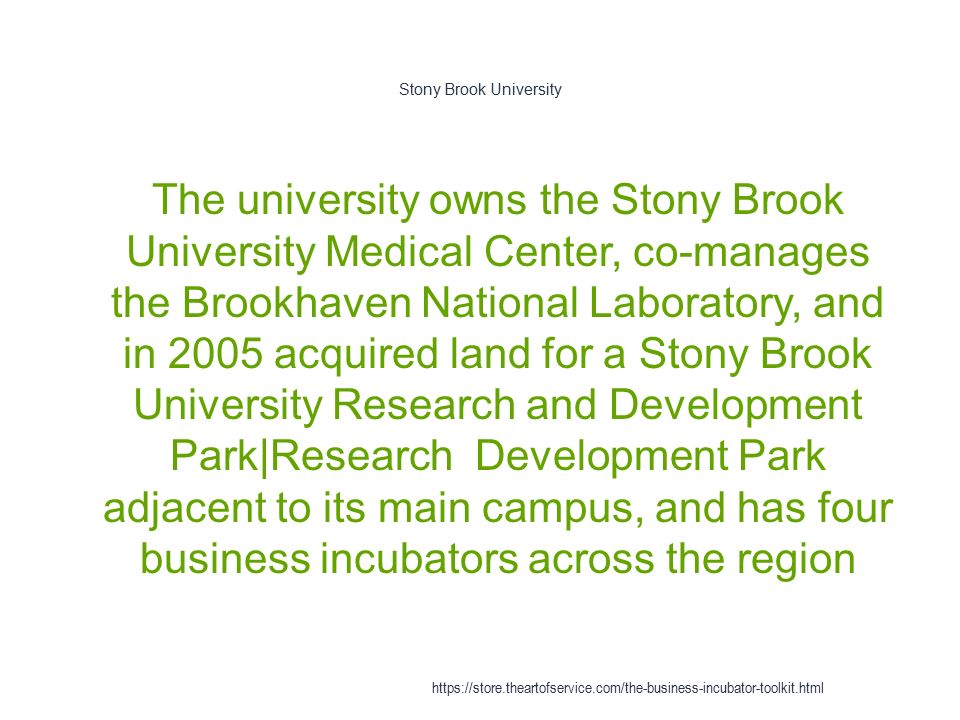 Stony Brook University

The university owns the Stony Brook University Medical Center, co-manages the Brookhaven National Laboratory, and in 2005 acquired land for a Stony Brook University Research and Development Park|Research  Development Park adjacent to its main campus, and has four business incubators across the region

https://store.theartofservice.com/the-business-incubator-toolkit.html